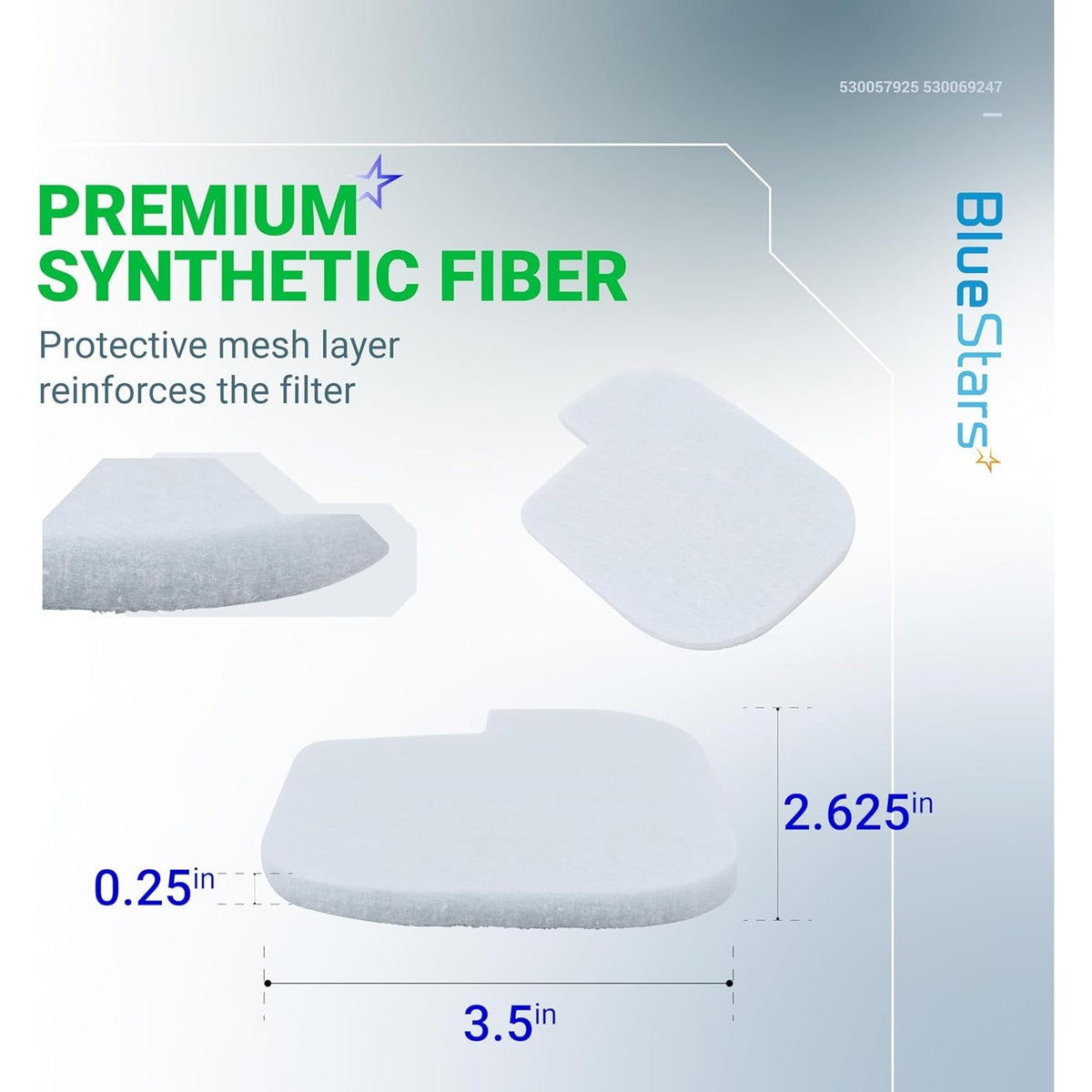 530057925 530069247

PREMIUM SYNTHETIC FIBER

Protective mesh layer reinforces the filter

BlueStars

2.625in

0.25in

3.5in